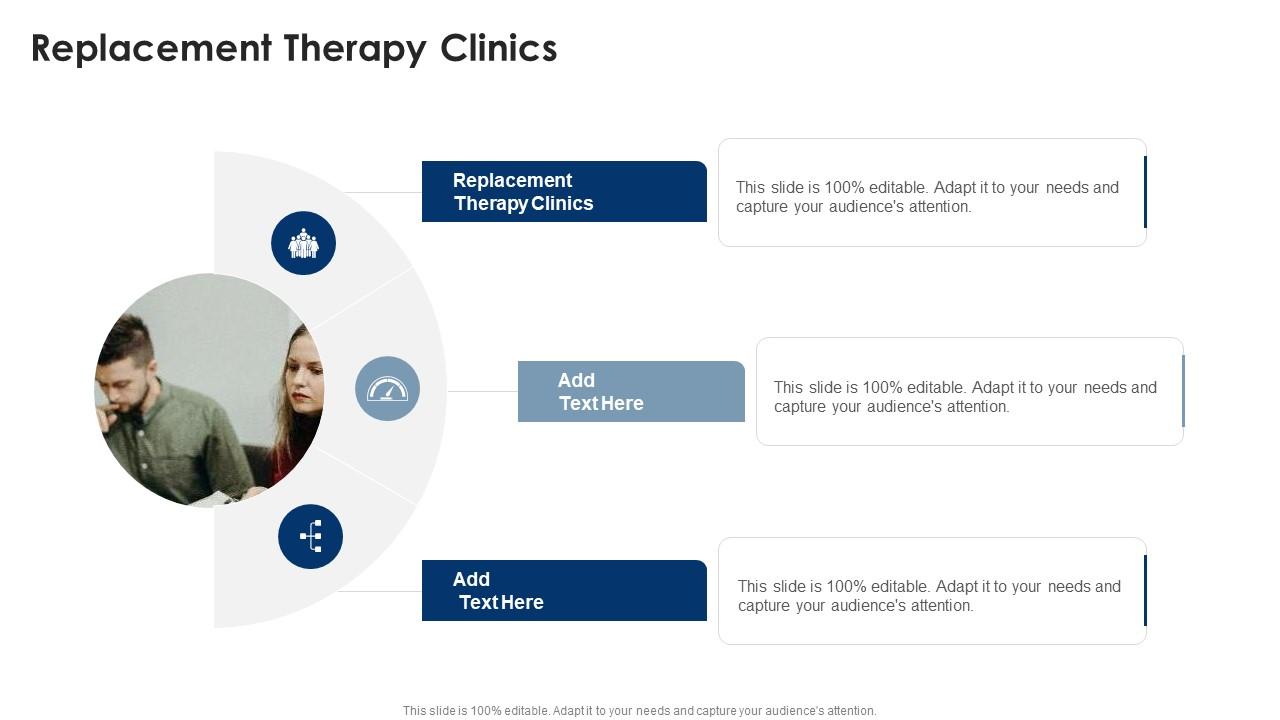 Replacement Therapy Clinics

Replacement Therapy Clinics

This slide is 100% editable. Adapt it to your needs and capture your audience's attention.

Add Text Here

This slide is 100% editable. Adapt it to your needs and capture your audience's attention.

Add Text Here

This slide is 100% editable. Adapt it to your needs and capture your audience's attention.

This slide is 100% editable. Adapt it to your needs and capture your audience's attention.